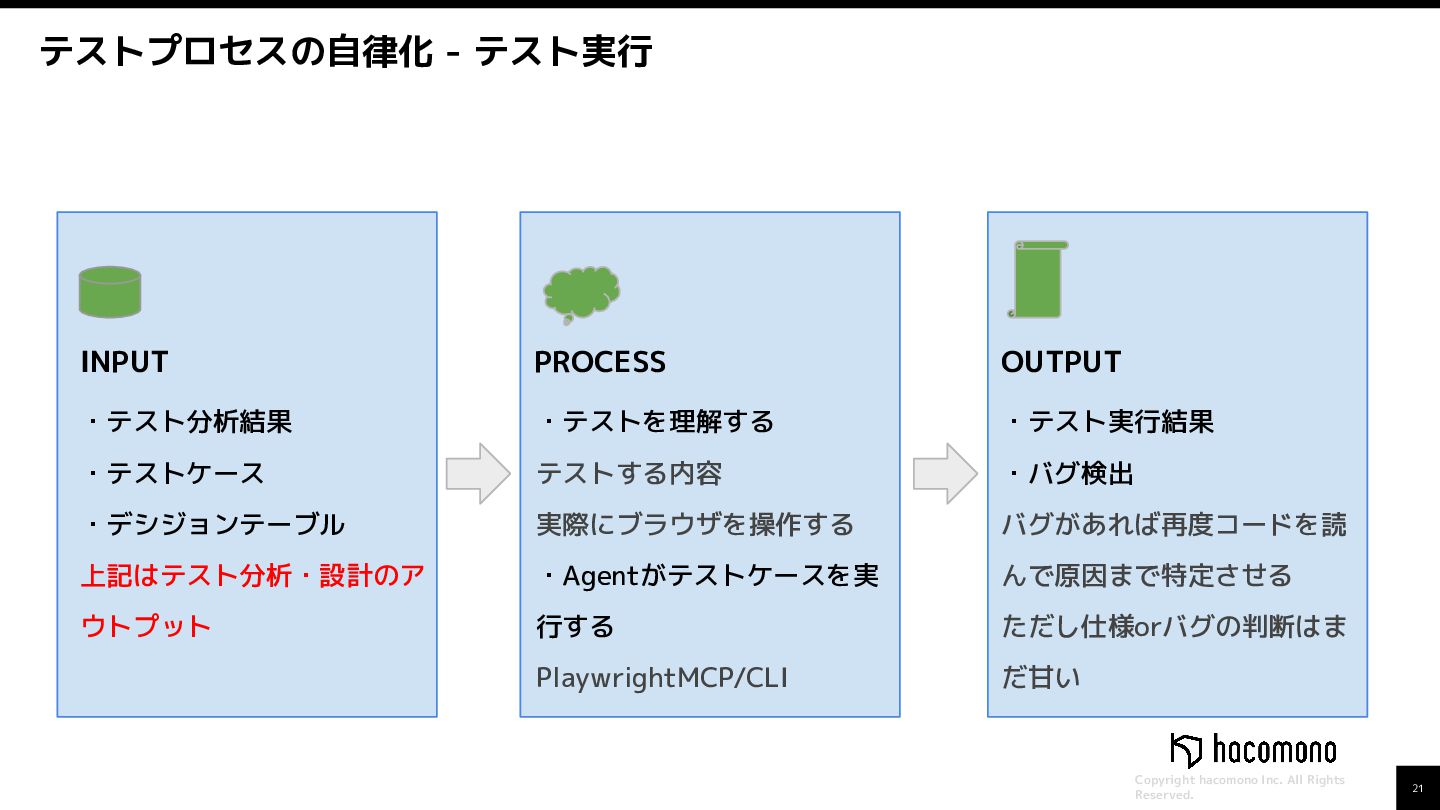 テストプロセスの自律化 - テスト実行

INPUT

・テスト分析結果

・テストケース

・デシジョンテーブル

上記はテスト分析・設計のアウトプット

PROCESS

・テストを理解する

テストする内容

実際にブラウザを操作する

・Agentがテストケースを実行する

PlaywrightMCP/CLI

OUTPUT

・テスト実行結果

・バグ検出

バグがあれば再度コードを読んで原因まで特定させる

ただし仕様orバグの判断はまだ甘い

hacomono

Copyright hacomono Inc. All Rights Reserved.

21